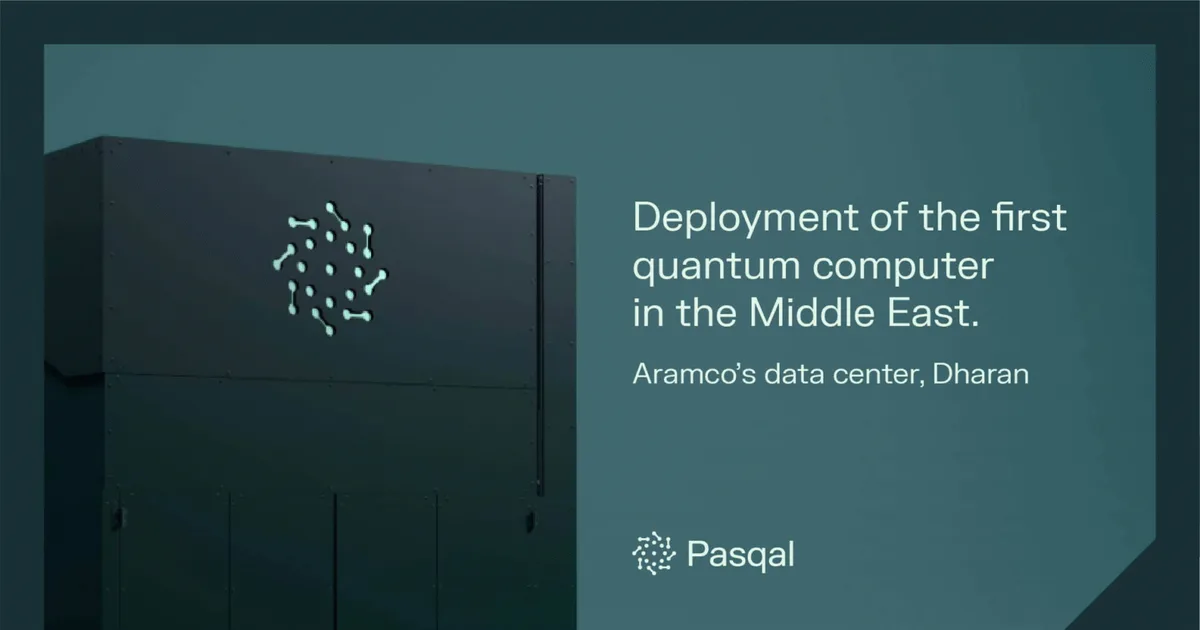 Deployment of the first quantum computer in the Middle East.

Aramco's data center, Dharan

Pasqal